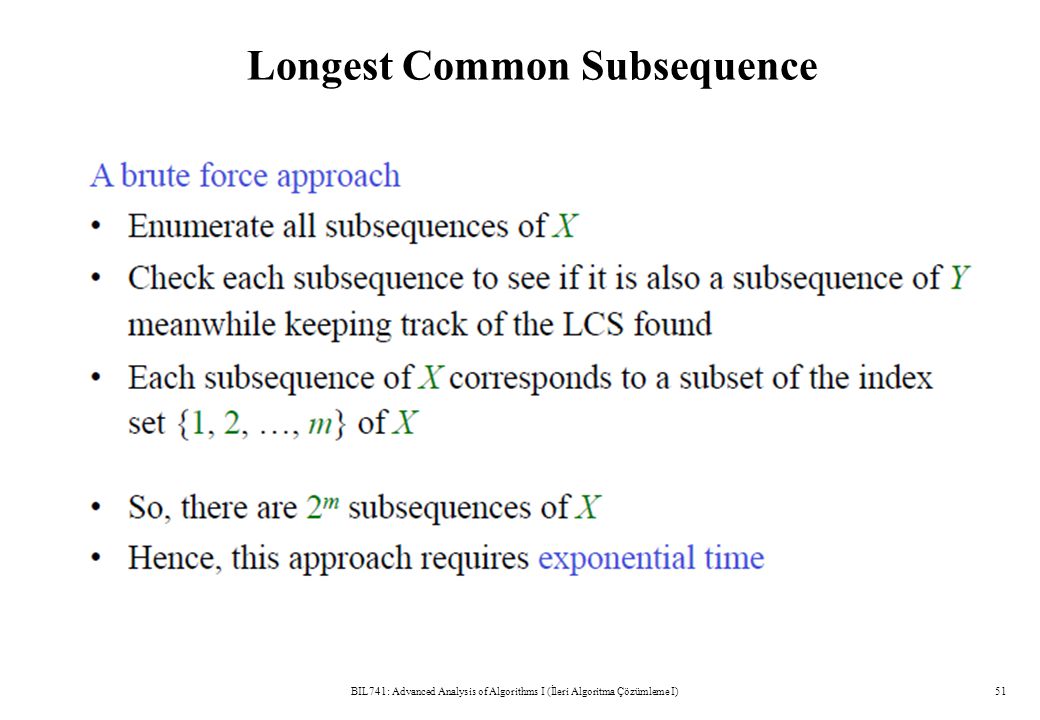 Longest Common Subsequence

A brute force approach

• Enumerate all subsequences of $X$

• Check each subsequence to see if it is also a subsequence of $Y$ meanwhile keeping track of the LCS found

• Each subsequence of $X$ corresponds to a subset of the index set $\{1, 2, \ldots, m\}$ of $X$

• So, there are $2^m$ subsequences of $X$

• Hence, this approach requires exponential time

BIL741: Advanced Analysis of Algorithms I (İleri Algoritma Çözümleme I)

51